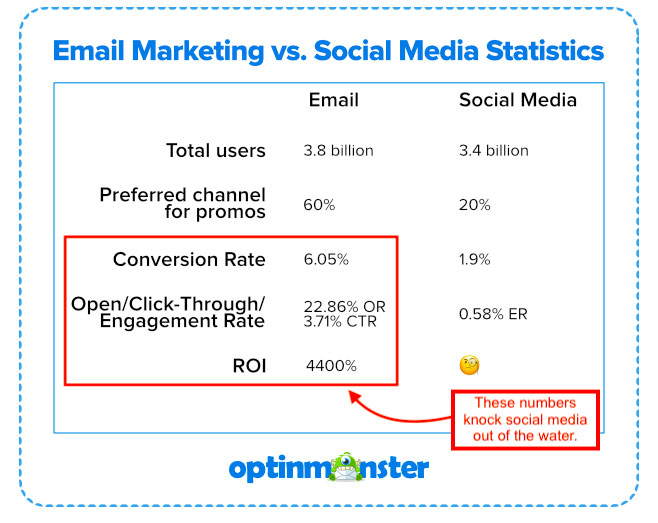 Email Marketing vs. Social Media Statistics

| | Email | Social Media |
|---|---|---|
| Total users | 3.8 billion | 3.4 billion |
| Preferred channel for promos | 60% | 20% |
| Conversion Rate | 6.05% | 1.9% |
| Open/Click-Through/ Engagement Rate | 22.86% OR 3.71% CTR | 0.58% ER |
| ROI | 4400% | 🧐 |

These numbers knock social media out of the water.

optinmonster